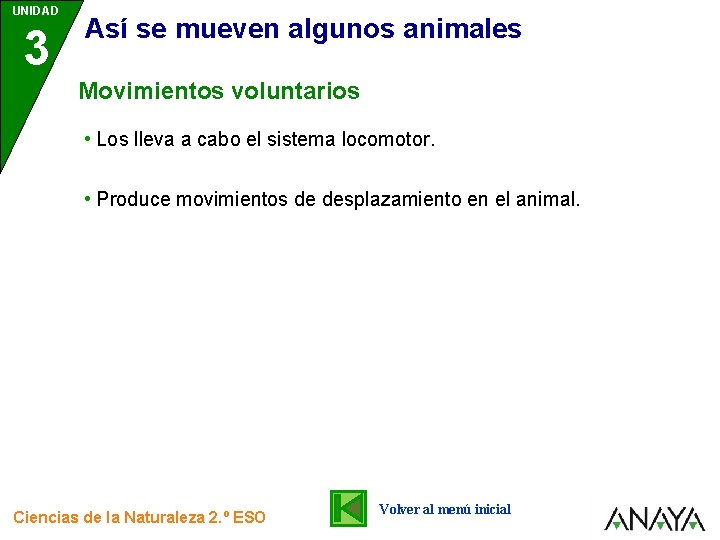 UNIDAD
3

Así se mueven algunos animales

Movimientos voluntarios

• Los lleva a cabo el sistema locomotor.

• Produce movimientos de desplazamiento en el animal.

Ciencias de la Naturaleza 2.º ESO

Volver al menú inicial

ANAYA